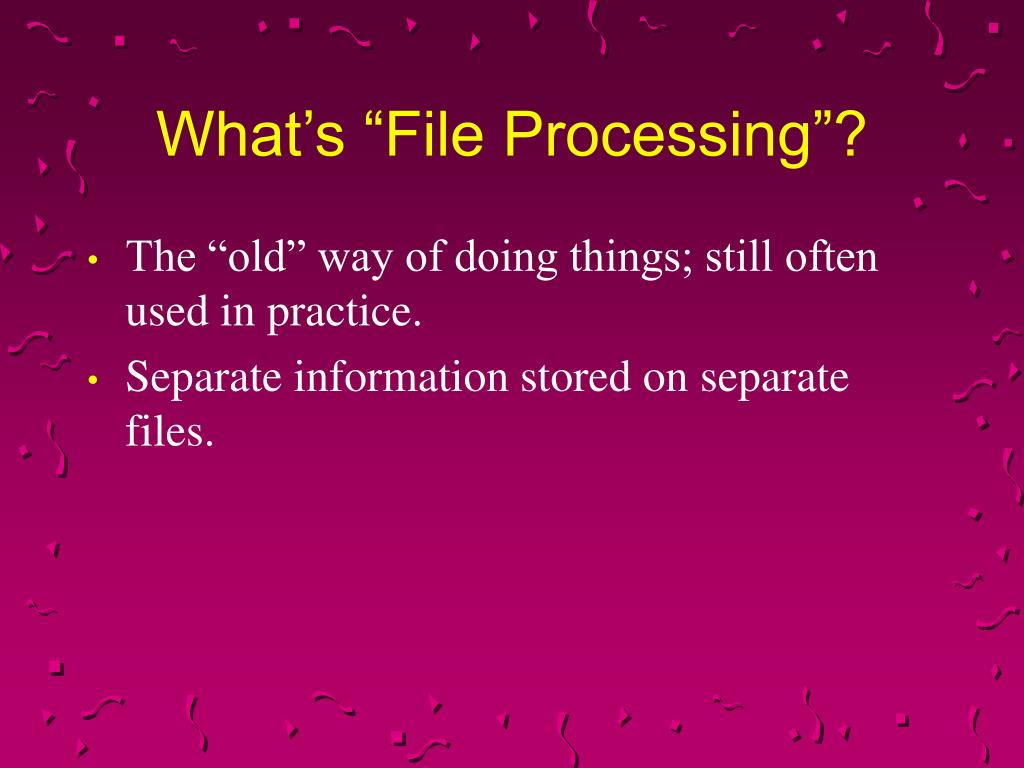 What’s “File Processing”?

• The “old” way of doing things; still often used in practice.
• Separate information stored on separate files.